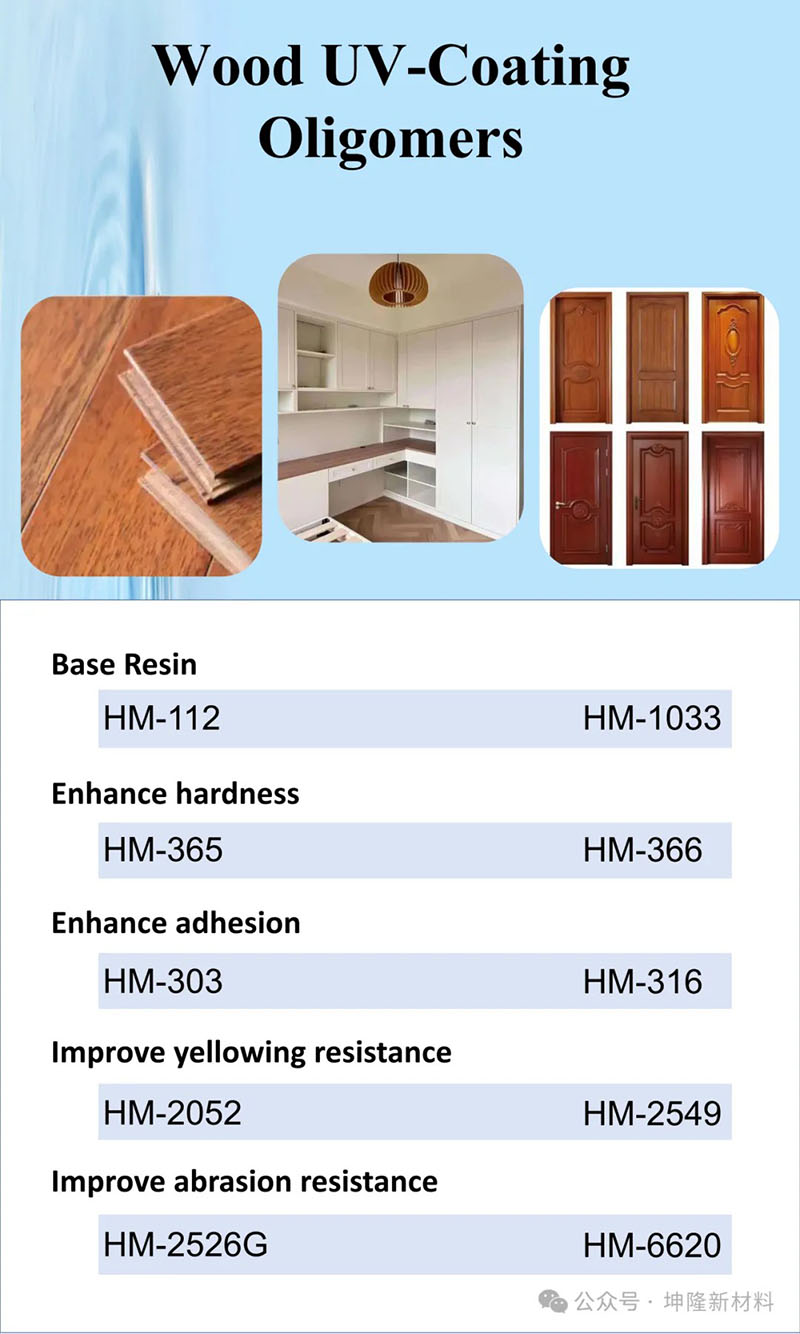 Wood UV-Coating Oligomers

Base Resin

HM-112 HM-1033

Enhance hardness

HM-365 HM-366

Enhance adhesion

HM-303 HM-316

Improve yellowing resistance

HM-2052 HM-2549

Improve abrasion resistance

HM-2526G HM-6620

公众号 · 坤隆新材料